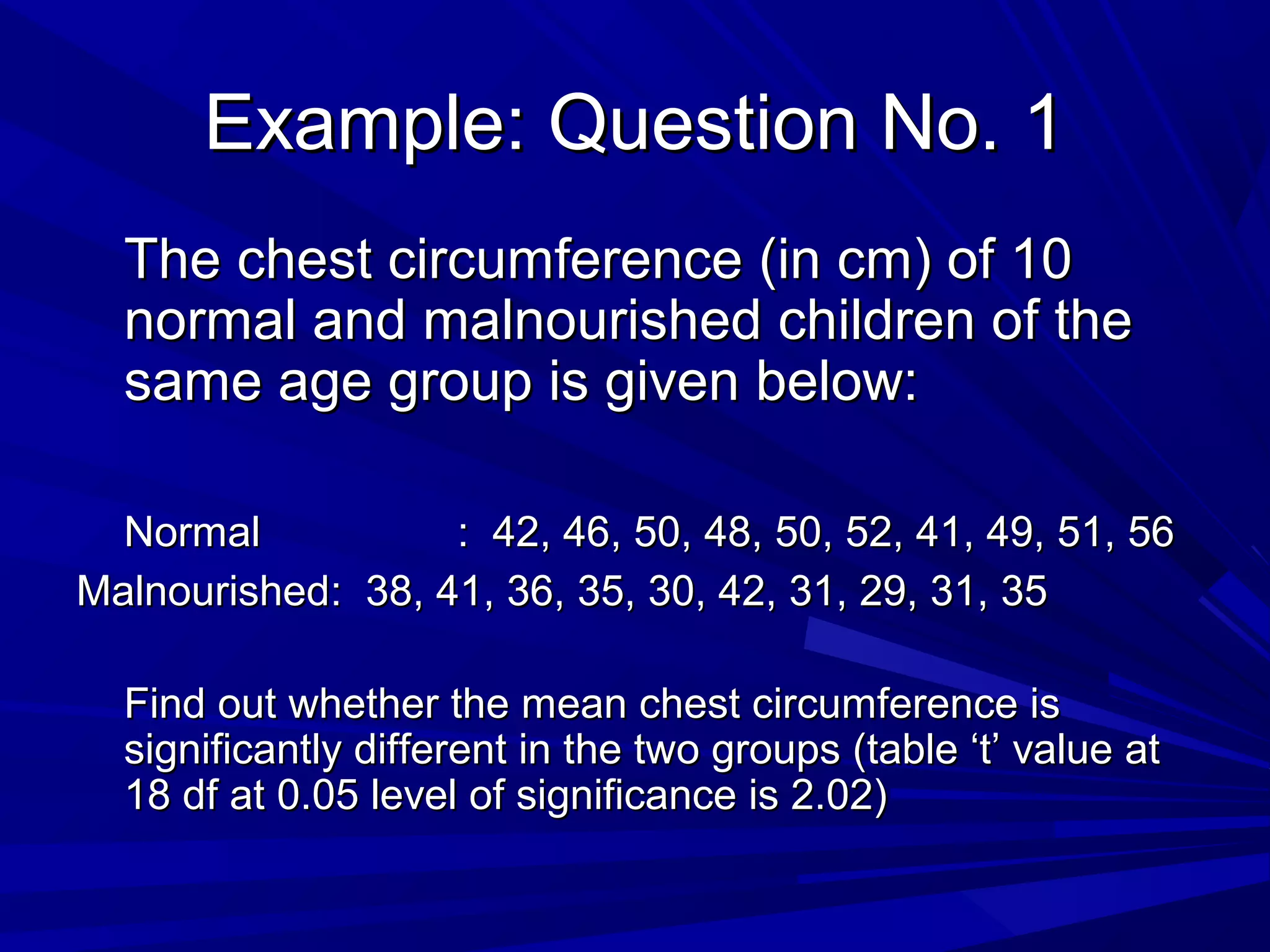 Example: Question No. 1

The chest circumference (in cm) of 10 normal and malnourished children of the same age group is given below:

Normal : 42, 46, 50, 48, 50, 52, 41, 49, 51, 56
Malnourished: 38, 41, 36, 35, 30, 42, 31, 29, 31, 35

Find out whether the mean chest circumference is significantly different in the two groups (table ‘t’ value at 18 df at 0.05 level of significance is 2.02)